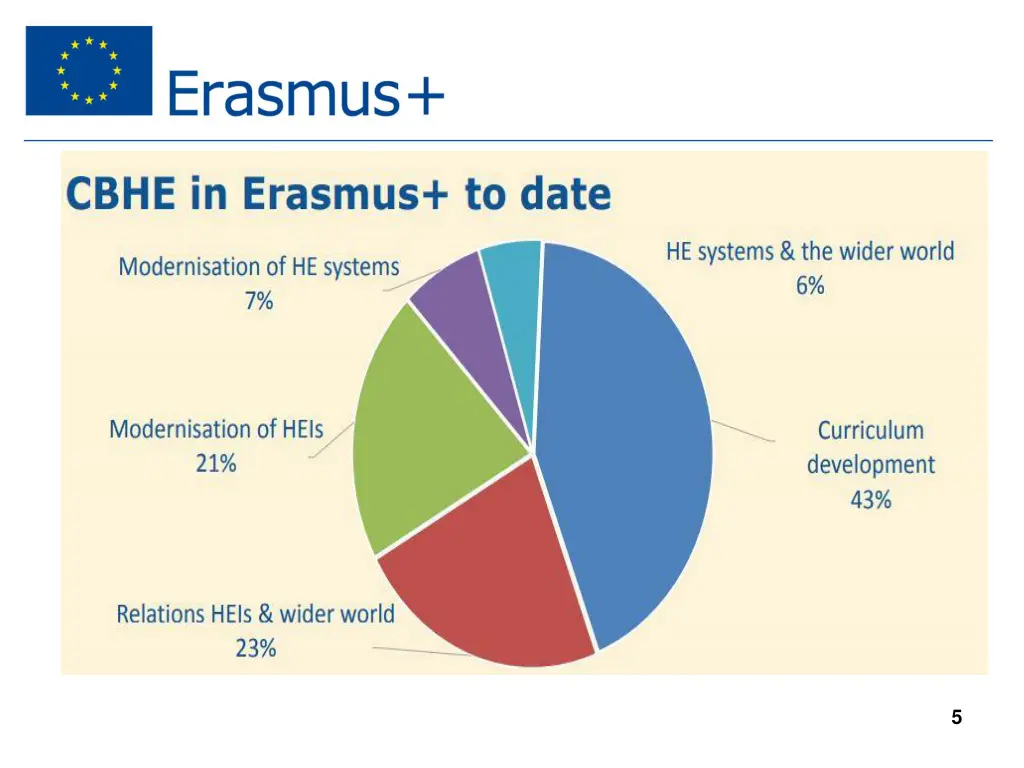 Erasmus+

CBHE in Erasmus+ to date

Modernisation of HE systems
7%

HE systems & the wider world
6%

Modernisation of HEIs
21%

Curriculum development
43%

Relations HEIs & wider world
23%

5